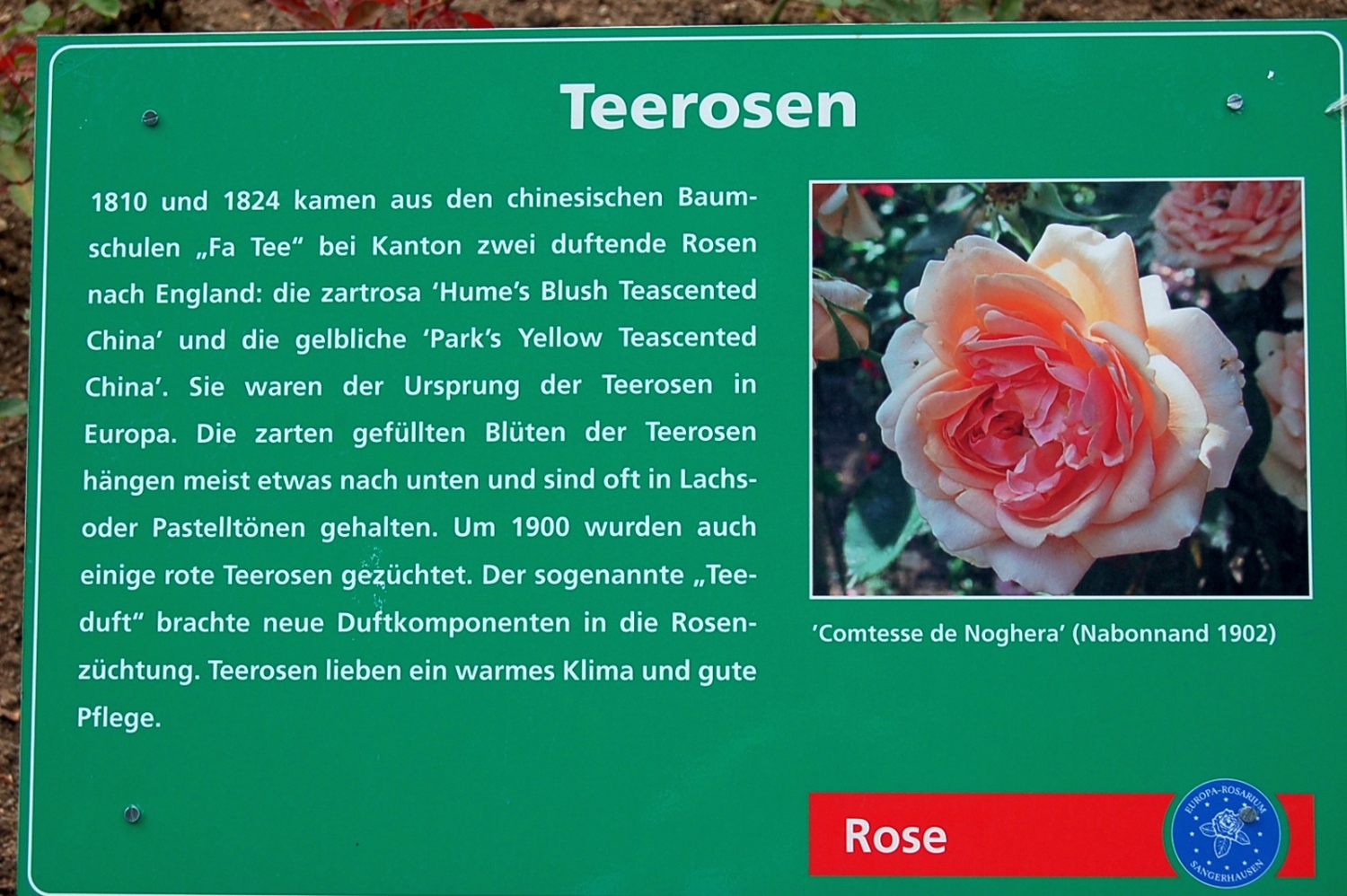 Teerosen

1810 und 1824 kamen aus den chinesischen Baumschulen „Fa Tee“ bei Kanton zwei duftende Rosen nach England: die zartrosa ‘Hume’s Blush Teascented China’ und die gelbliche ‘Park’s Yellow Teascented China’. Sie waren der Ursprung der Teerosen in Europa. Die zarten gefüllten Blüten der Teerosen hängen meist etwas nach unten und sind oft in Lachs- oder Pastelltönen gehalten. Um 1900 wurden auch einige rote Teerosen gezüchtet. Der sogenannte „Teeduft“ brachte neue Duftkomponenten in die Rosenzüchtung. Teerosen lieben ein warmes Klima und gute Pflege.

‘Comtesse de Noghera’ (Nabonnand 1902)

Rose

EUROPA-ROSARIUM SANGERHAUSEN